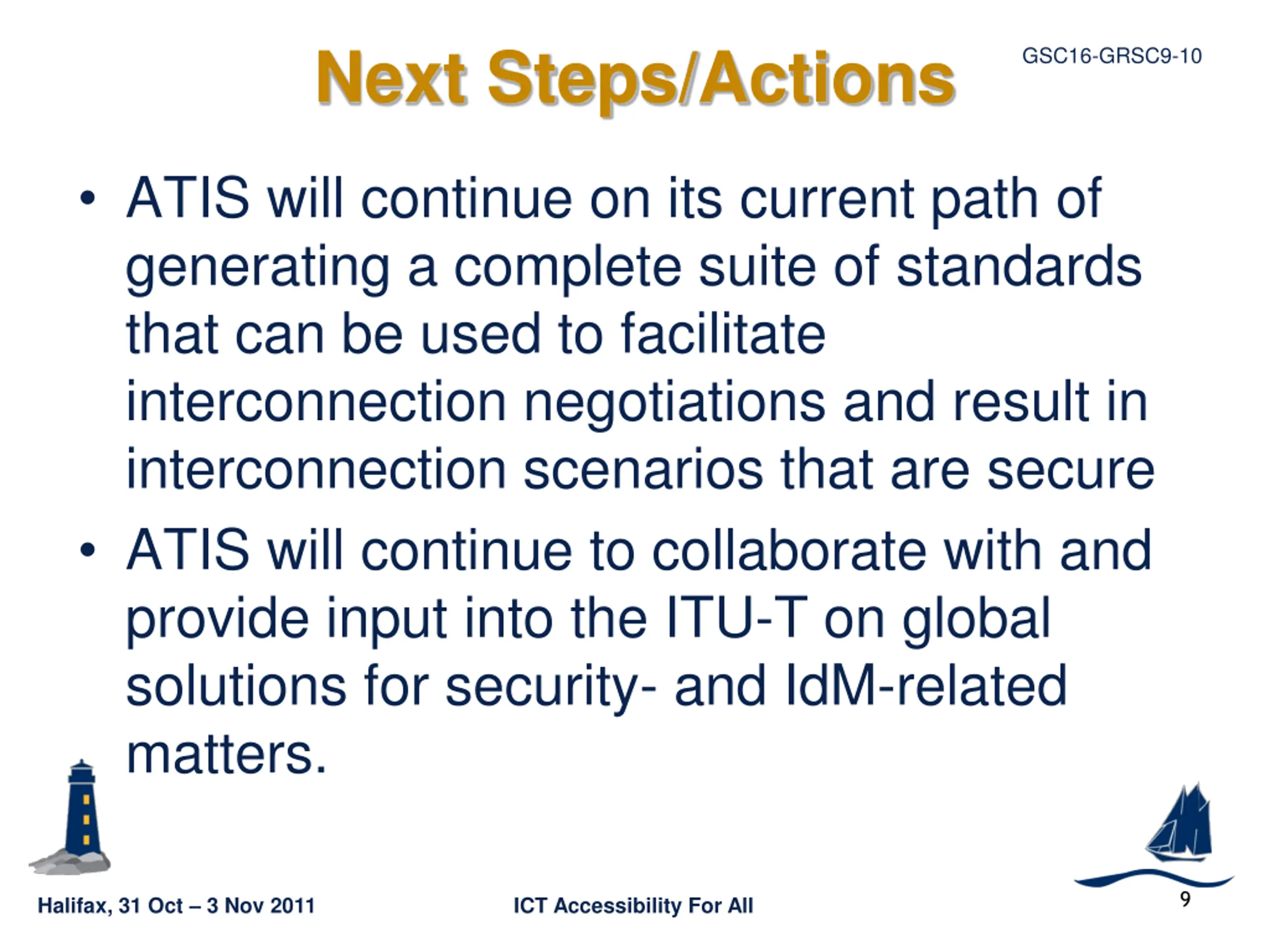 Next Steps/Actions

GSC16-GRSC9-10

• ATIS will continue on its current path of generating a complete suite of standards that can be used to facilitate interconnection negotiations and result in interconnection scenarios that are secure

• ATIS will continue to collaborate with and provide input into the ITU-T on global solutions for security- and IdM-related matters.

Halifax, 31 Oct – 3 Nov 2011

ICT Accessibility For All

9